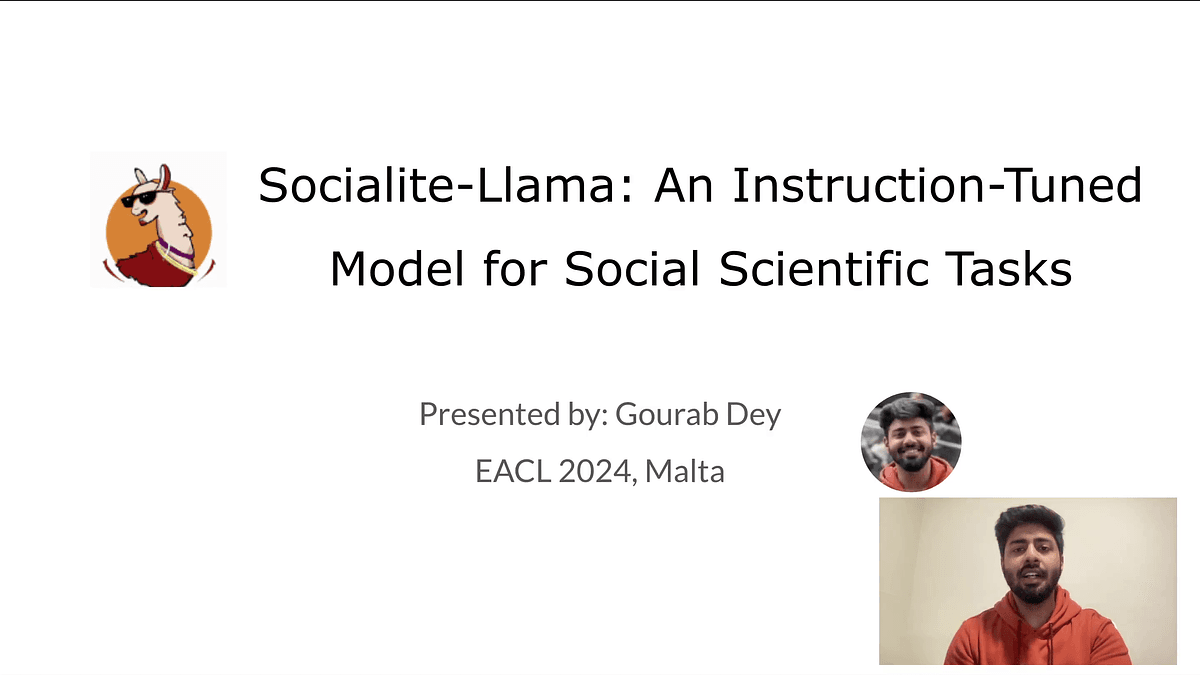 Socialite-Llama: An Instruction-Tuned Model for Social Scientific Tasks

Presented by: Gourab Dey

EACL 2024, Malta